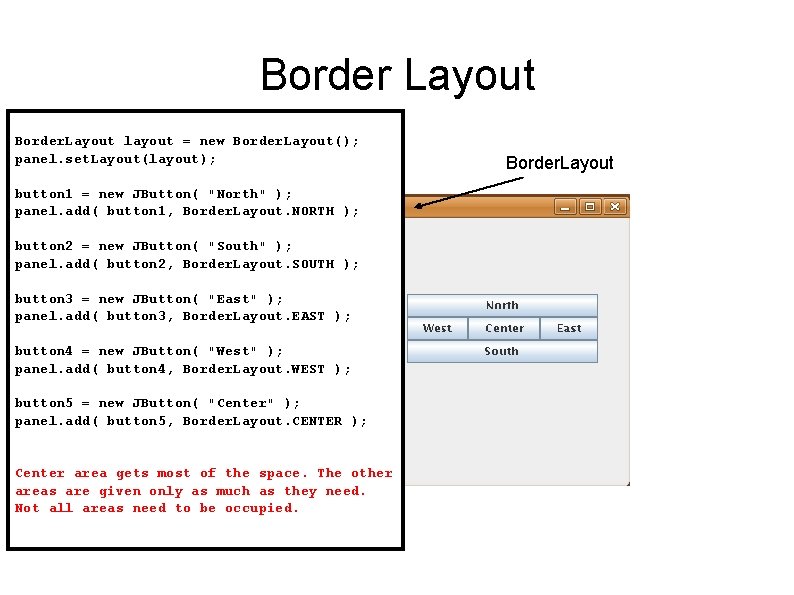 Border Layout

BorderLayout layout = new BorderLayout();
panel.setLayout(layout);

button1 = new JButton( "North" );
panel.add( button1, BorderLayout.NORTH );

button2 = new JButton( "South" );
panel.add( button2, BorderLayout.SOUTH );

button3 = new JButton( "East" );
panel.add( button3, BorderLayout.EAST );

button4 = new JButton( "West" );
panel.add( button4, BorderLayout.WEST );

button5 = new JButton( "Center" );
panel.add( button5, BorderLayout.CENTER );

Center area gets most of the space. The other areas are given only as much as they need. Not all areas need to be occupied.

BorderLayout

North
West
Center
East
South